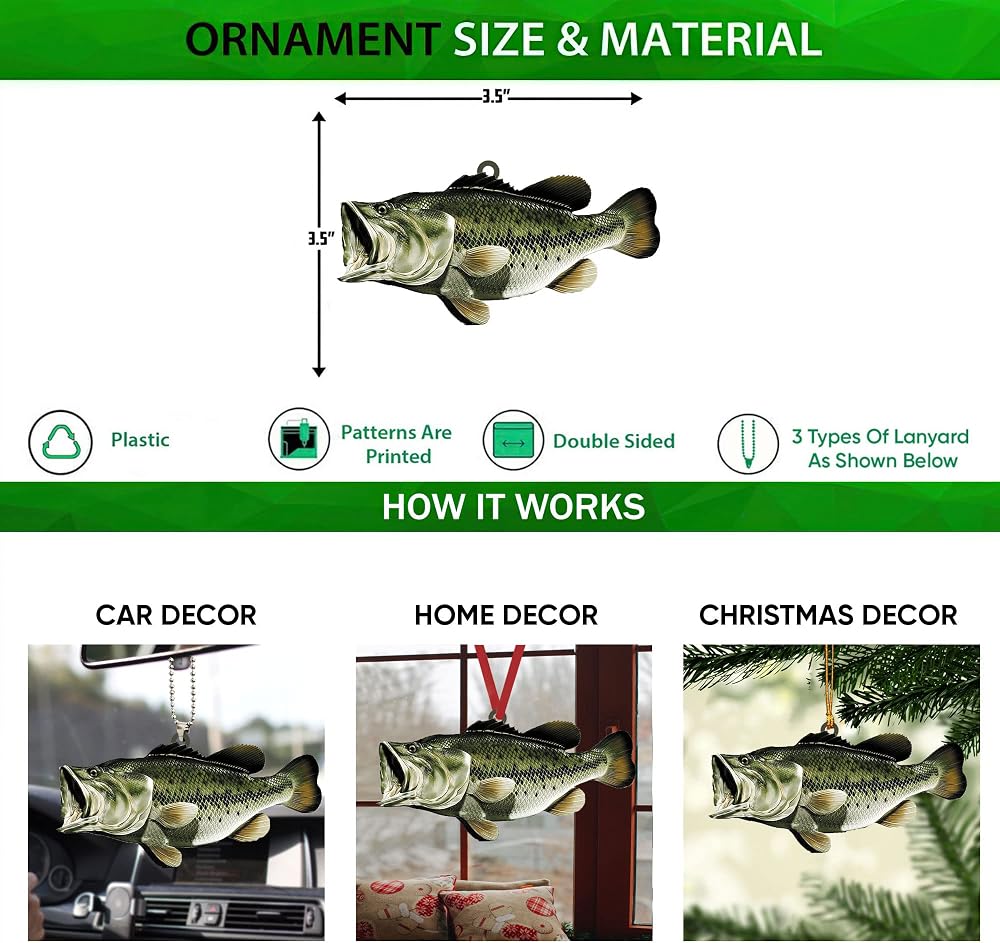 ORNAMENT SIZE & MATERIAL

3.5"

3.5"

Plastic

Patterns Are Printed

Double Sided

3 Types Of Lanyard As Shown Below

HOW IT WORKS

CAR DECOR

HOME DECOR

CHRISTMAS DECOR